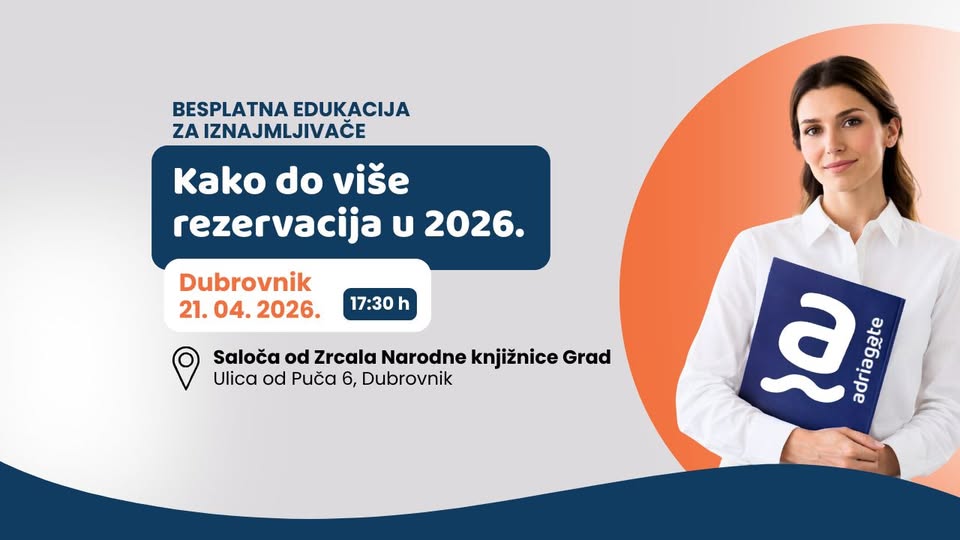 BESPLATNA EDUKACIJA ZA IZNAJMLJIVAČE

Kako do više rezervacija u 2026.

Dubrovnik
21. 04. 2026.

17:30 h

Saloča od Zrcala Narodne knjižnice Grad
Ulica od Puča 6, Dubrovnik

adriagate